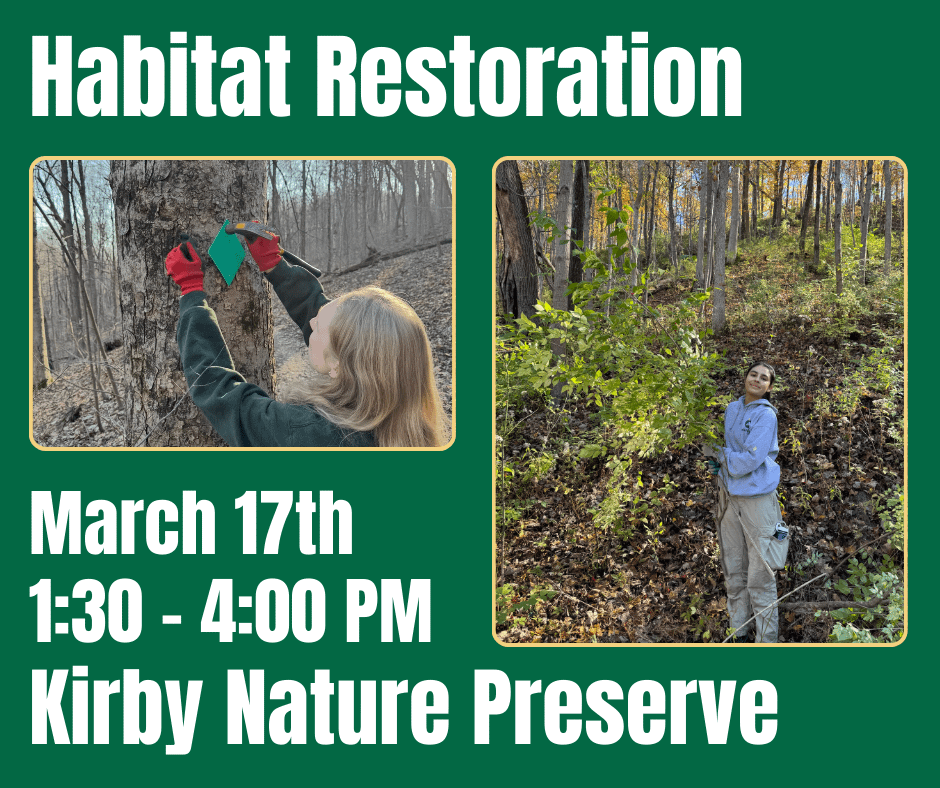 Habitat Restoration

March 17th
1:30 - 4:00 PM
Kirby Nature Preserve